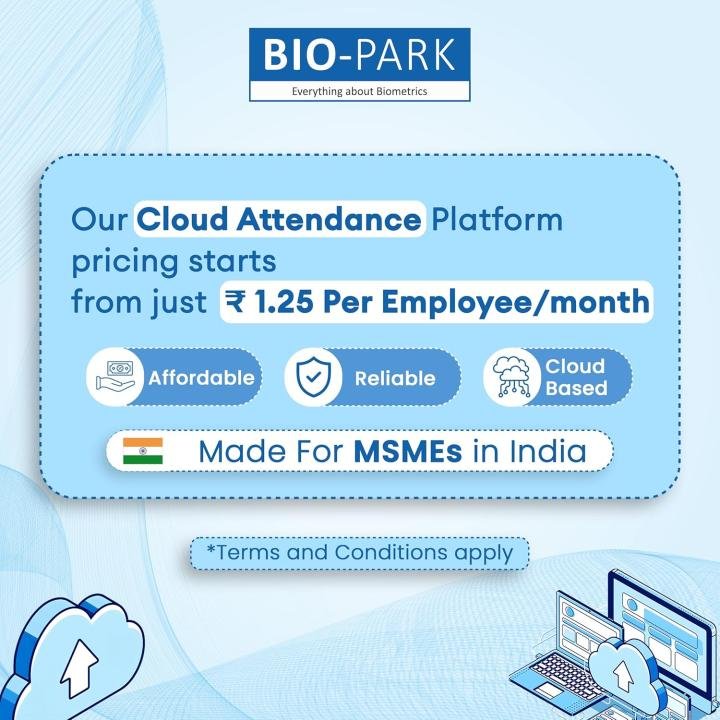 BIO-PARK
Everything about Biometrics

Our Cloud Attendance Platform pricing starts from just ₹ 1.25 Per Employee/month

Affordable
Reliable
Cloud Based

Made For MSMEs in India

*Terms and Conditions apply